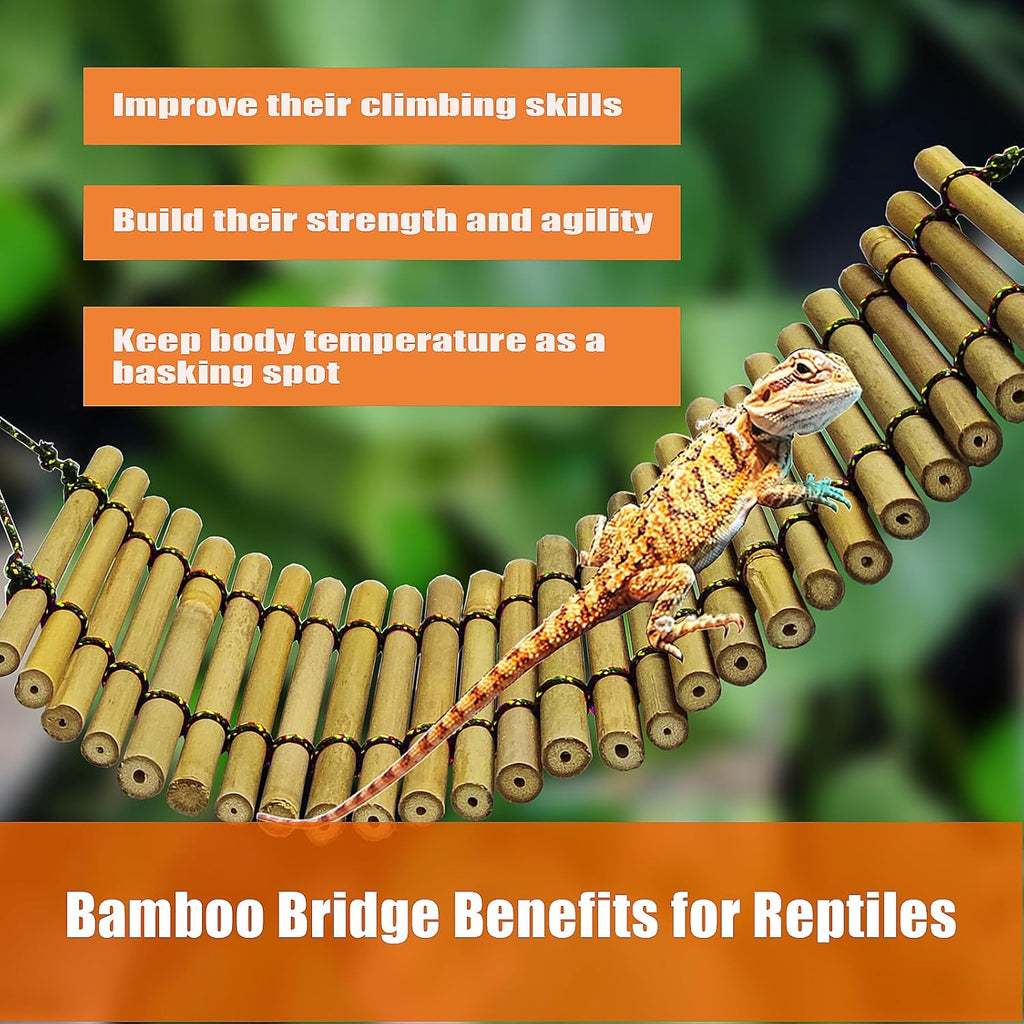 Improve their climbing skills

Build their strength and agility

Keep body temperature as a basking spot

Bamboo Bridge Benefits for Reptiles